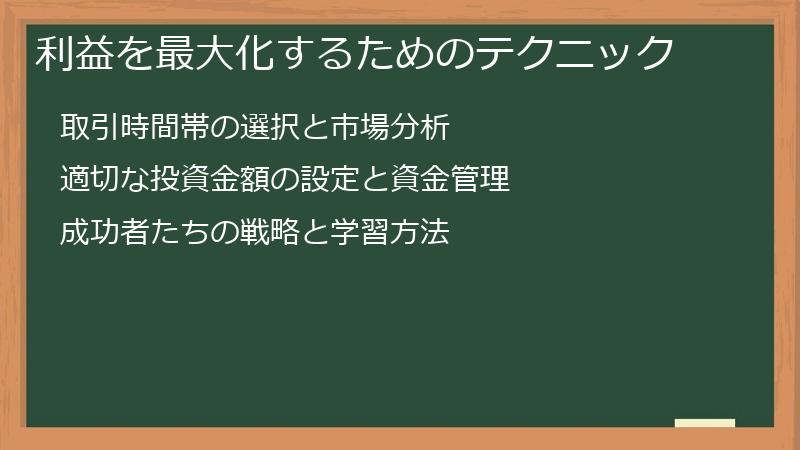 利益を最大化するためのテクニック

取引時間帯の選択と市場分析

適切な投資金額の設定と資金管理

成功者たちの戦略と学習方法